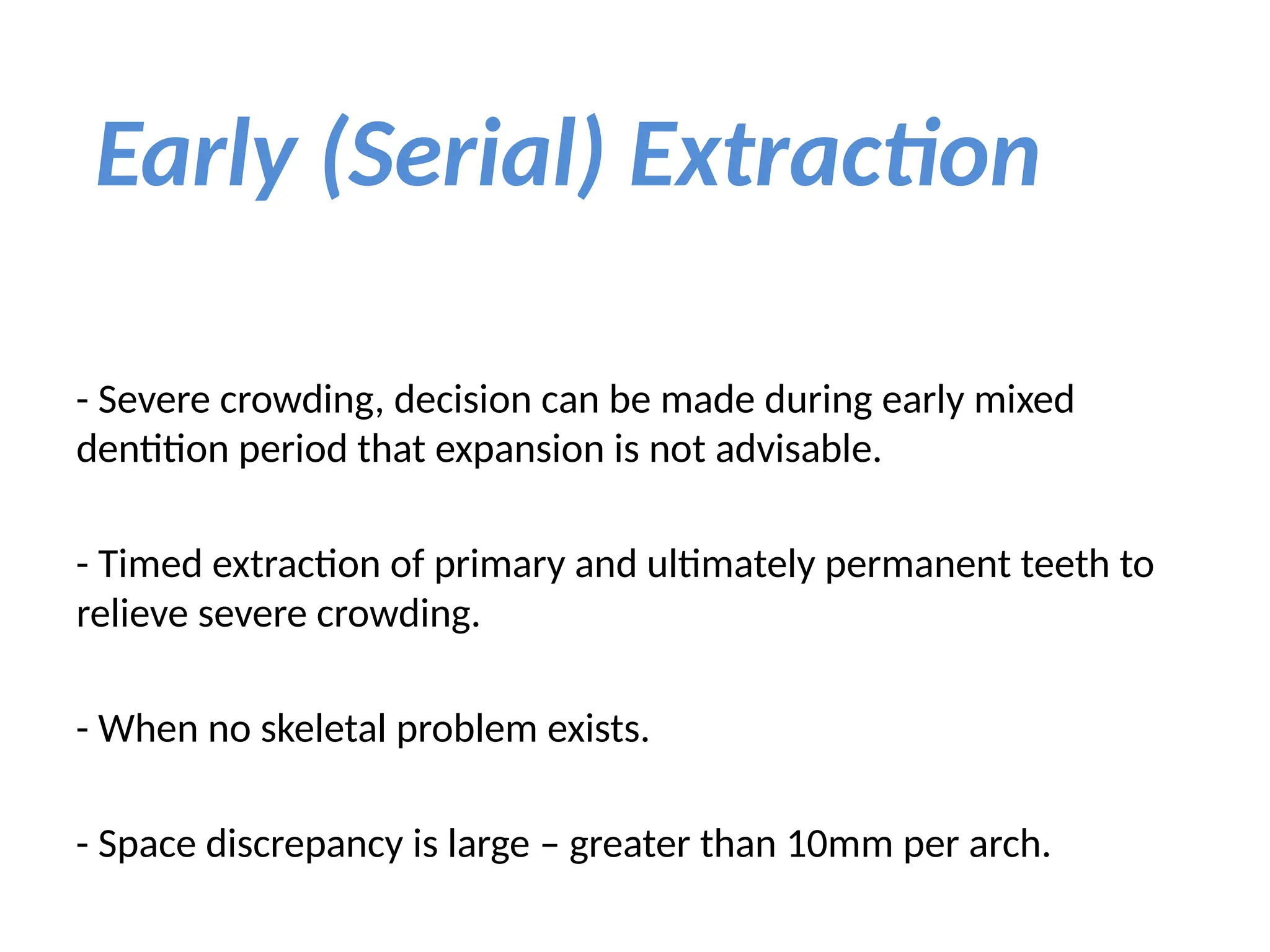 Early (Serial) Extraction

- Severe crowding, decision can be made during early mixed dentition period that expansion is not advisable.

- Timed extraction of primary and ultimately permanent teeth to relieve severe crowding.

- When no skeletal problem exists.

- Space discrepancy is large – greater than 10mm per arch.